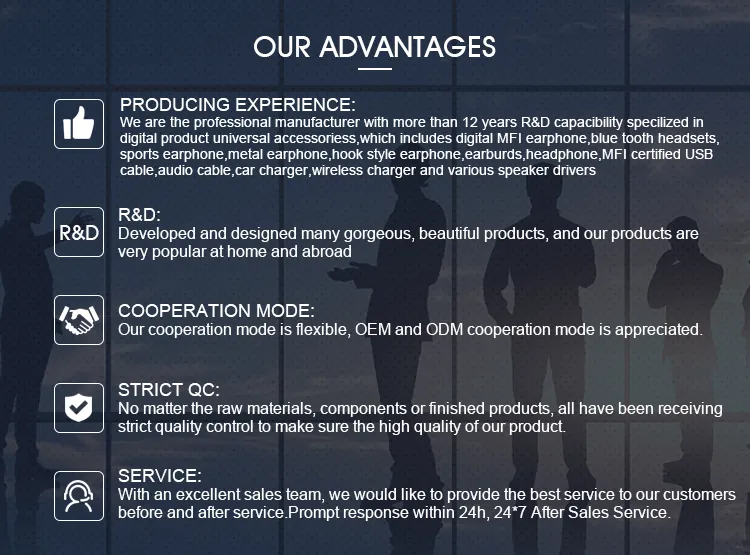 OUR ADVANTAGES

PRODUCING EXPERIENCE:
We are the professional manufacturer with more than 12 years R&D capacibility specilized in digital product universal accessoriess,which includes digital MFI earphone,blue tooth headsets, sports earphone,metal earphone,hook style earphone,earburds,headphone,MFI certified USB cable,audio cable,car charger,wireless charger and various speaker drivers

R&D

R&D:
Developed and designed many gorgeous, beautiful products, and our products are very popular at home and abroad

COOPERATION MODE:
Our cooperation mode is flexible, OEM and ODM cooperation mode is appreciated.

STRICT QC:
No matter the raw materials, components or finished products, all have been receiving strict quality control to make sure the high quality of our product.

SERVICE:
With an excellent sales team, we would like to provide the best service to our customers before and after service.Prompt response within 24h, 24*7 After Sales Service.